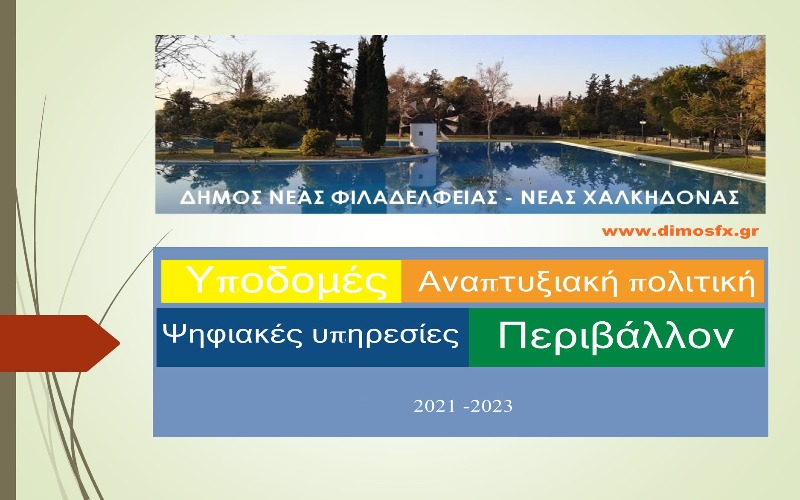 ΔΗΜΟΣ ΝΕΑΣ ΦΙΛΑΔΕΛΦΕΙΑΣ - ΝΕΑΣ ΧΑΛΚΗΔΟΝΑΣ

www.dimosfx.gr

Υποδομές Αναπτυξιακή πολιτική

Ψηφιακές υπηρεσίες Περιβάλλον

2021 -2023